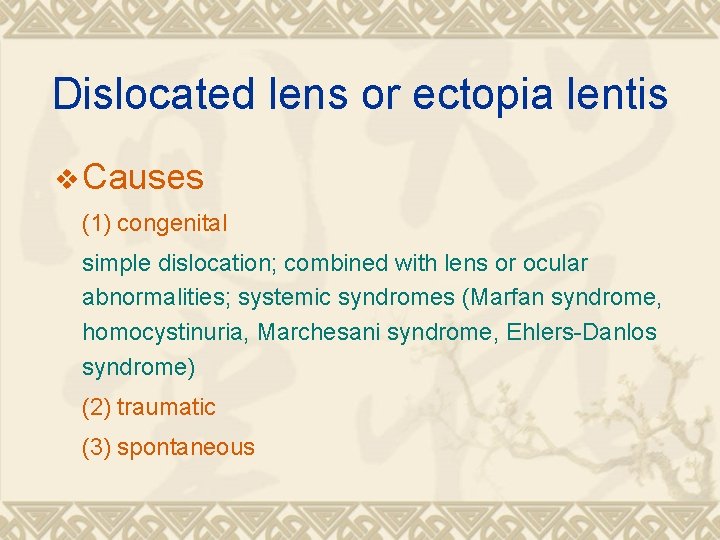 Dislocated lens or ectopia lentis

❖ Causes

(1) congenital

simple dislocation; combined with lens or ocular abnormalities; systemic syndromes (Marfan syndrome, homocystinuria, Marchesani syndrome, Ehlers-Danlos syndrome)

(2) traumatic

(3) spontaneous